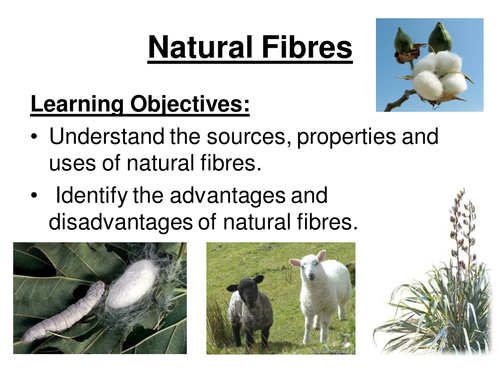 Natural Fibres

Learning Objectives:

• Understand the sources, properties and uses of natural fibres.

• Identify the advantages and disadvantages of natural fibres.